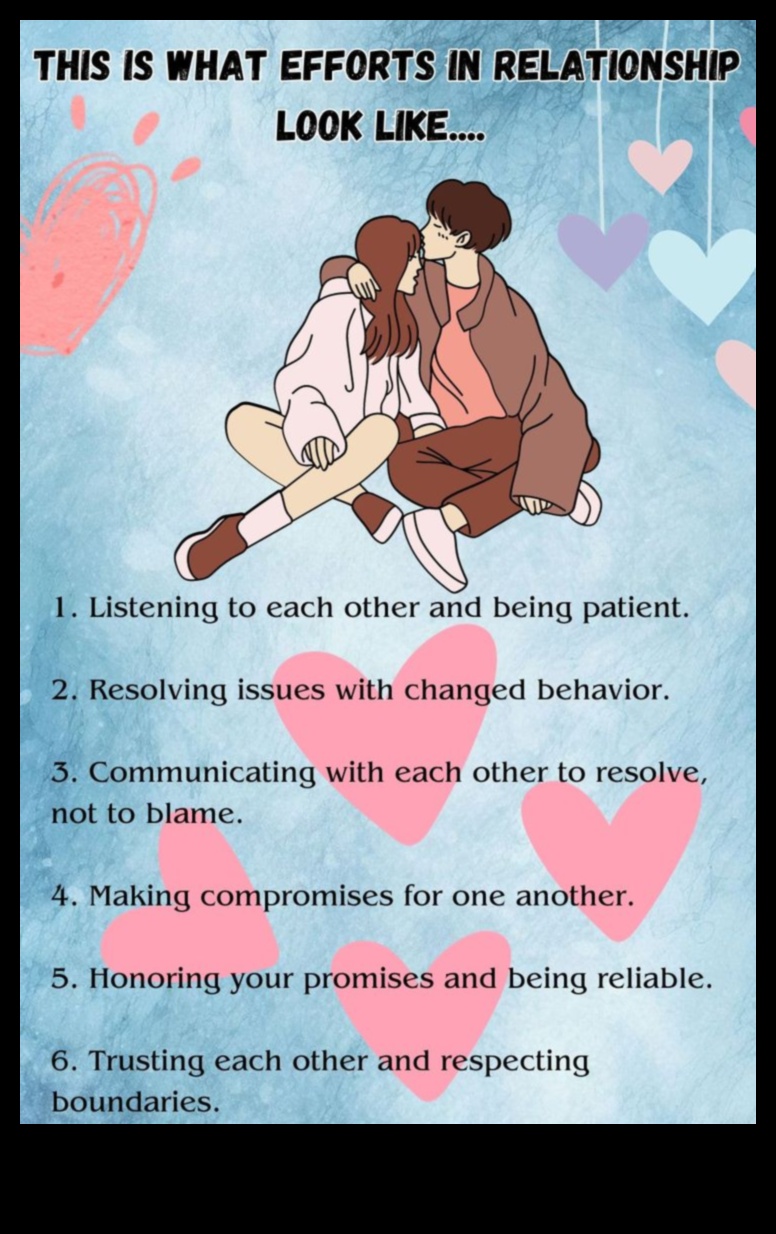 THIS IS WHAT EFFORTS IN RELATIONSHIP LOOK LIKE....

1. Listening to each other and being patient.

2. Resolving issues with changed behavior.

3. Communicating with each other to resolve, not to blame.

4. Making compromises for one another.

5. Honoring your promises and being reliable.

6. Trusting each other and respecting boundaries.